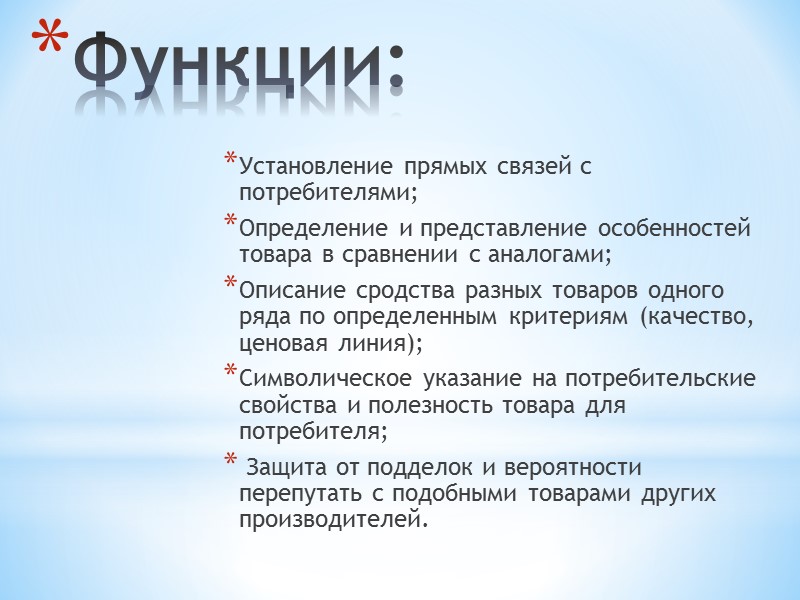 *Функции:

*Установление прямых связей с потребителями;

*Определение и представление особенностей товара в сравнении с аналогами;

*Описание сродства разных товаров одного ряда по определенным критериям (качество, ценовая линия);

*Символическое указание на потребительские свойства и полезность товара для потребителя;

* Защита от подделок и вероятности перепутать с подобными товарами других производителей.